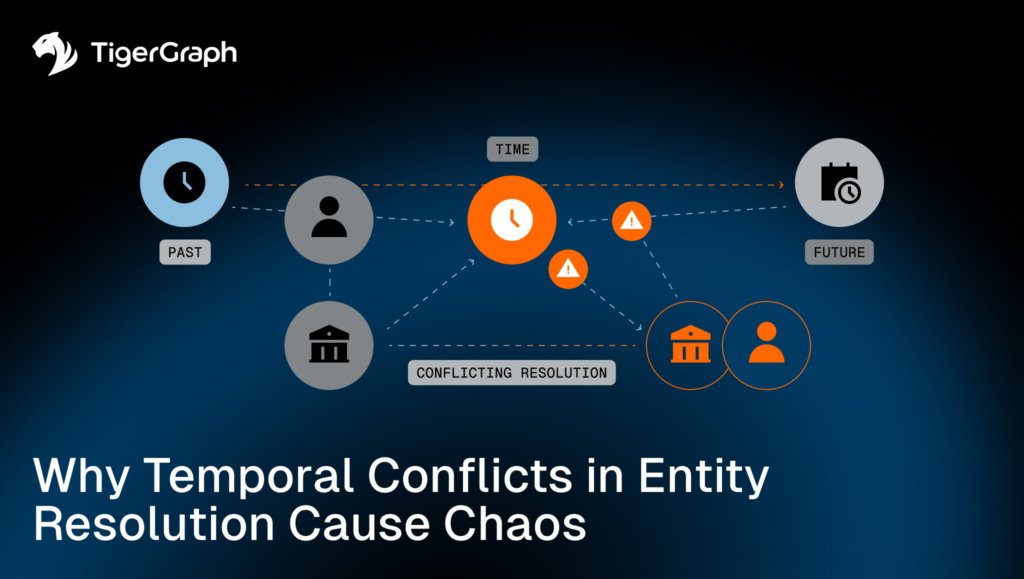 TigerGraph

TIME

PAST

FUTURE

CONFLICTING RESOLUTION

Why Temporal Conflicts in Entity Resolution Cause Chaos